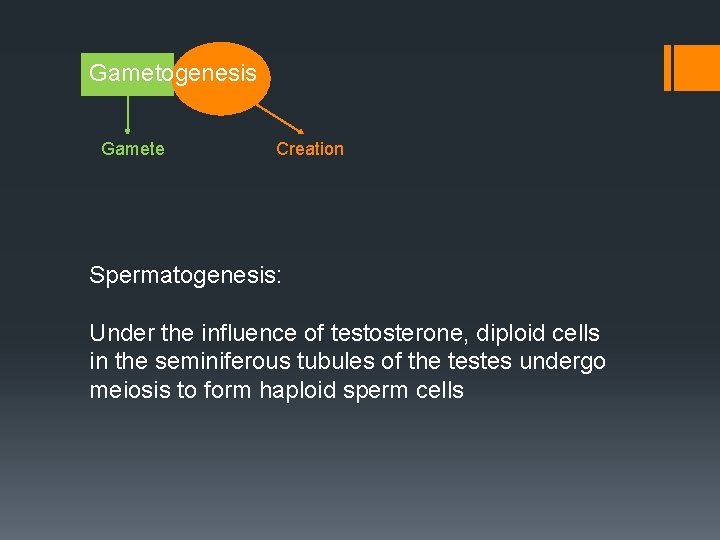 Gametogenesis

Gamete

Creation

Spermatogenesis:

Under the influence of testosterone, diploid cells in the seminiferous tubules of the testes undergo meiosis to form haploid sperm cells